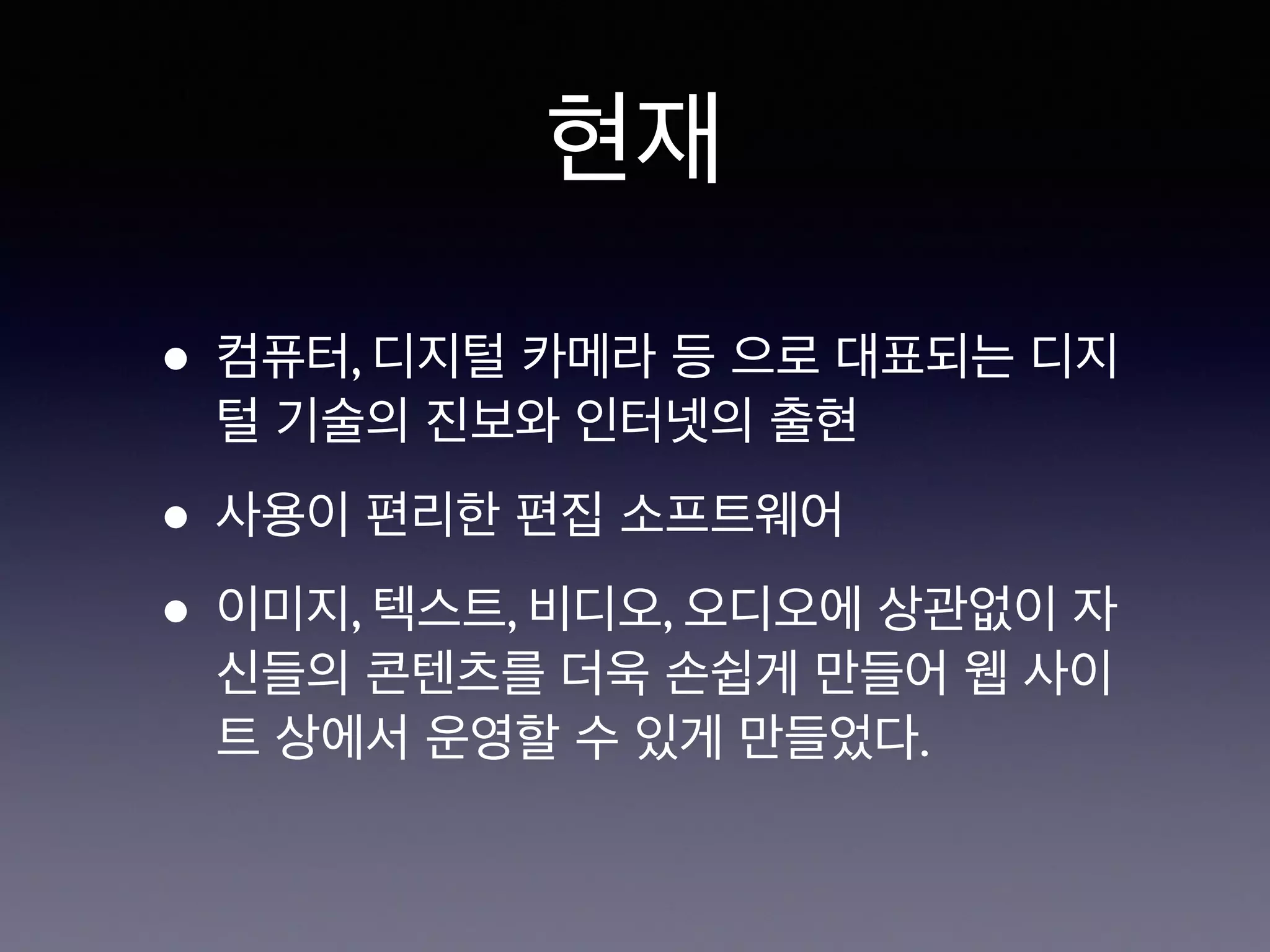 현재

• 컴퓨터, 디지털 카메라 등 으로 대표되는 디지털 기술의 진보와 인터넷의 출현

• 사용이 편리한 편집 소프트웨어

• 이미지, 텍스트, 비디오, 오디오에 상관없이 자신들의 콘텐츠를 더욱 손쉽게 만들어 웹 사이트 상에서 운영할 수 있게 만들었다.